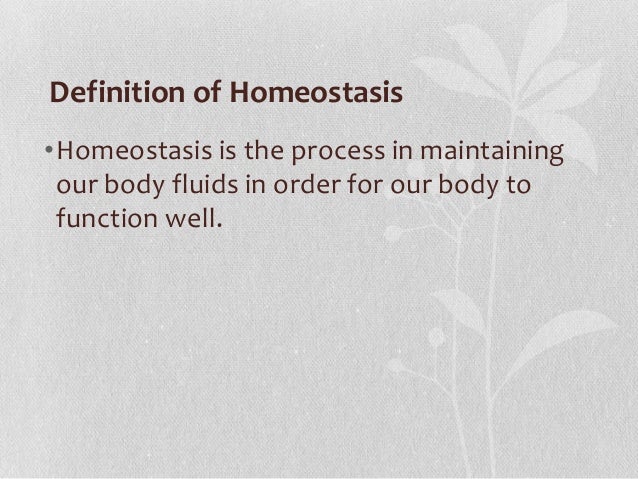 Definition of Homeostasis

•Homeostasis is the process in maintaining our body fluids in order for our body to function well.